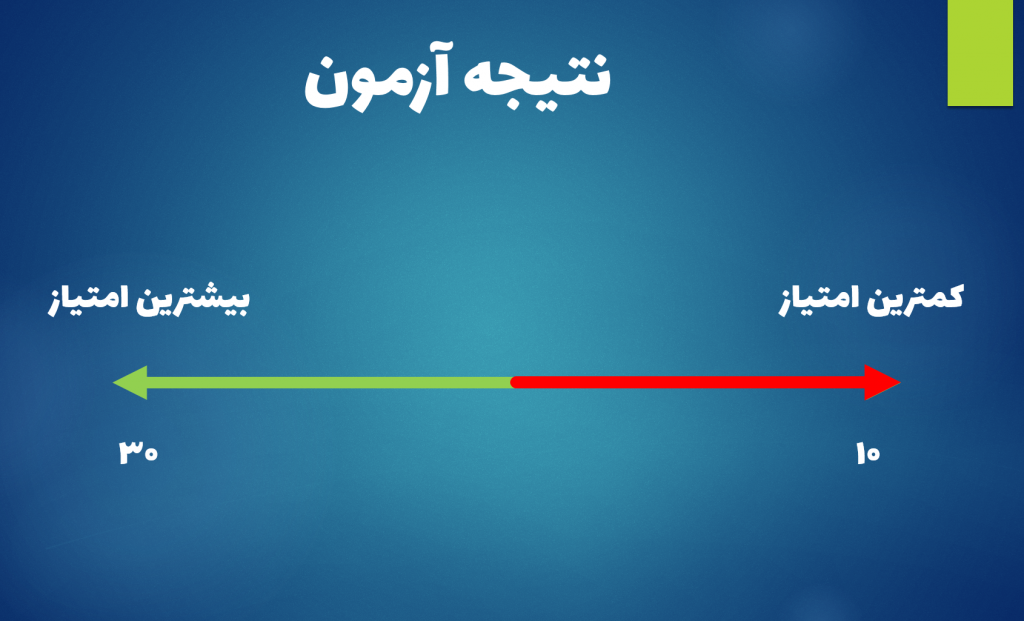 نتیجه آزمون

کمترین امتیاز

بیشترین امتیاز

۱۰

۳۰